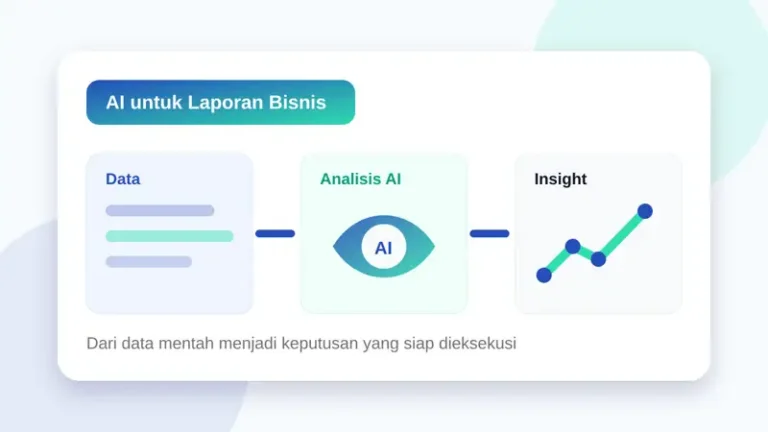 AI untuk Laporan Bisnis

Data

Analisis AI

AI

Insight

Dari data mentah menjadi keputusan yang siap dieksekusi